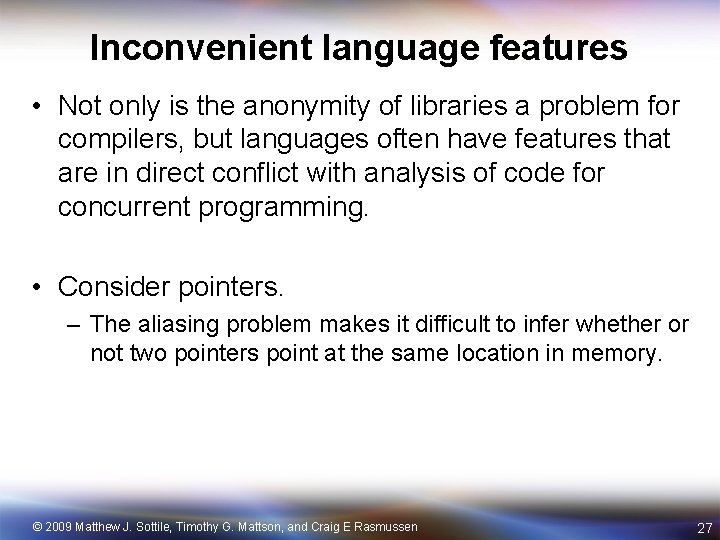 Inconvenient language features

• Not only is the anonymity of libraries a problem for compilers, but languages often have features that are in direct conflict with analysis of code for concurrent programming.

• Consider pointers.
– The aliasing problem makes it difficult to infer whether or not two pointers point at the same location in memory.

© 2009 Matthew J. Sottile, Timothy G. Mattson, and Craig E Rasmussen

27